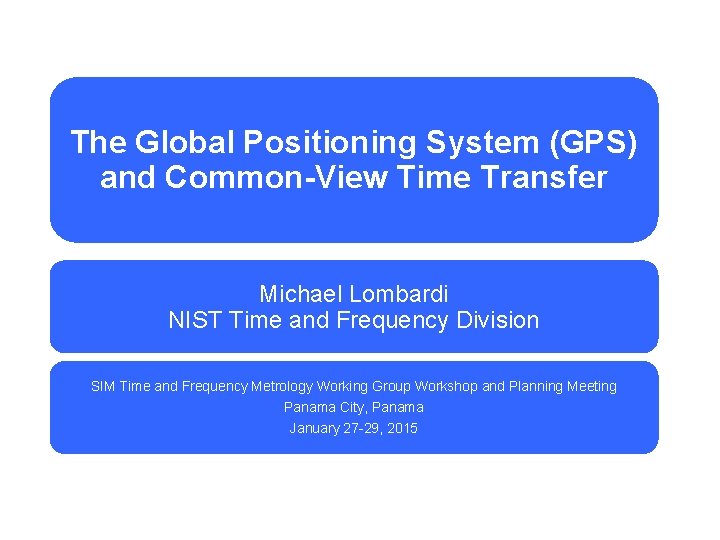 The Global Positioning System (GPS) and Common-View Time Transfer

Michael Lombardi
NIST Time and Frequency Division

SIM Time and Frequency Metrology Working Group Workshop and Planning Meeting
Panama City, Panama
January 27-29, 2015